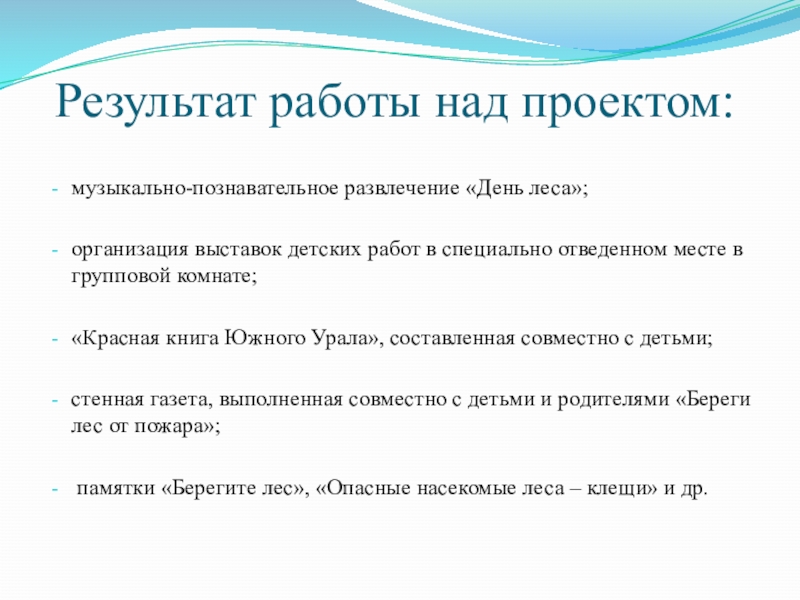 Результат работы над проектом:

- музыкально-познавательное развлечение «День леса»;

- организация выставок детских работ в специально отведенном месте в групповой комнате;

- «Красная книга Южного Урала», составленная совместно с детьми;

- стенная газета, выполненная совместно с детьми и родителями «Береги лес от пожара»;

- памятки «Берегите лес», «Опасные насекомые леса – клещи» и др.